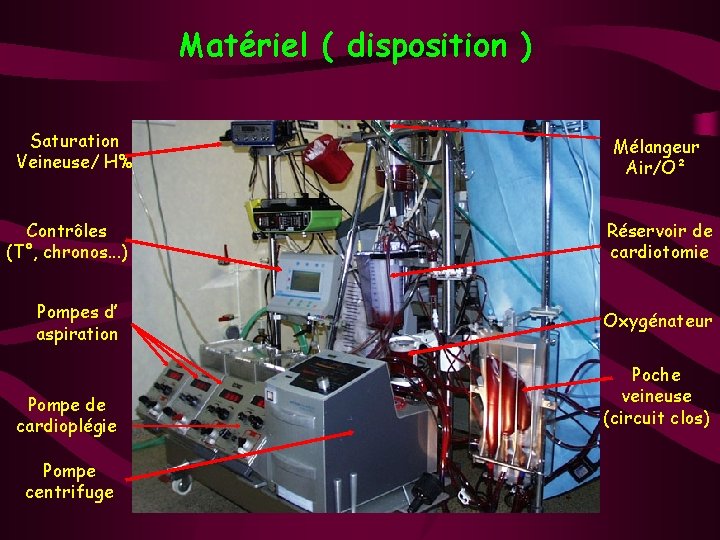 Matériel ( disposition )

Saturation Veineuse/ H%

Contrôles (T°, chronos...)

Pompes d' aspiration

Pompe de cardioplégie

Pompe centrifuge

Mélangeur Air/O²

Réservoir de cardiotomie

Oxygénateur

Poche veineuse (circuit clos)